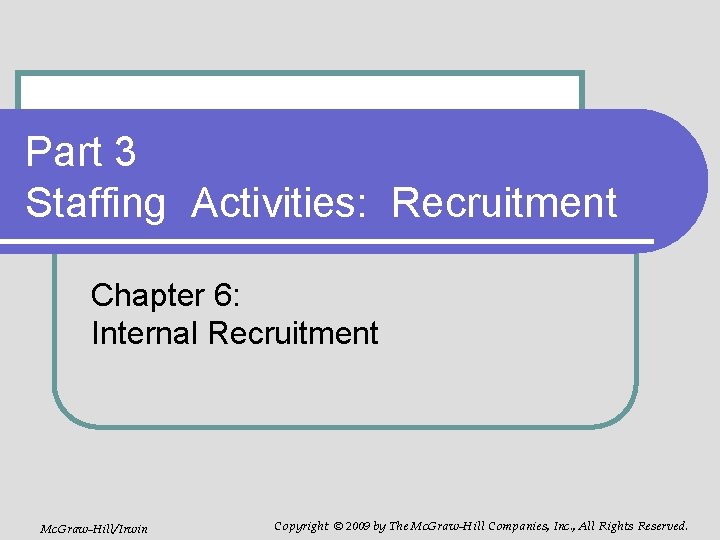 Part 3
Staffing Activities: Recruitment

Chapter 6:
Internal Recruitment

McGraw-Hill/Irwin

Copyright © 2009 by The McGraw-Hill Companies, Inc., All Rights Reserved.